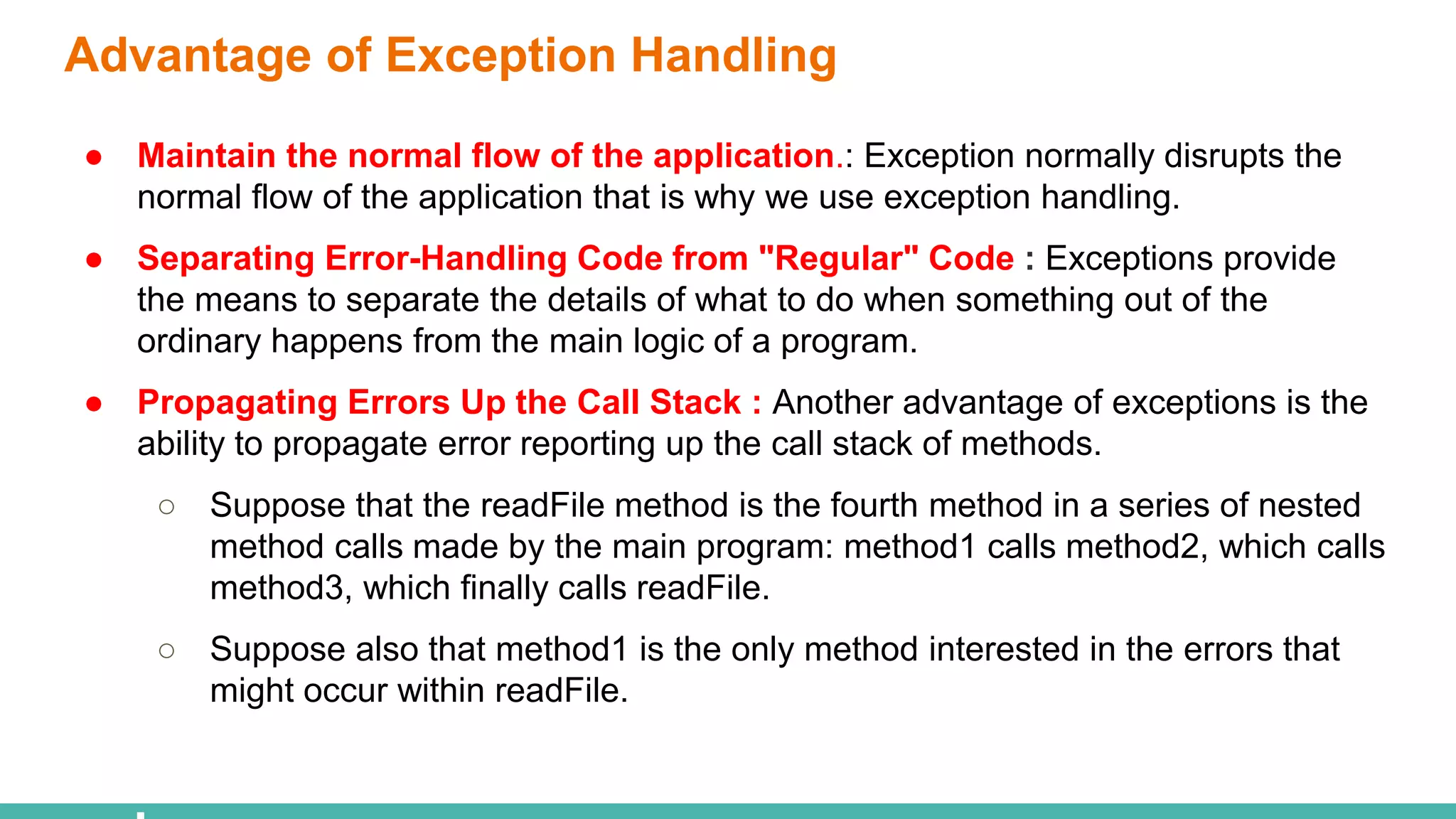 Advantage of Exception Handling

● Maintain the normal flow of the application.: Exception normally disrupts the normal flow of the application that is why we use exception handling.

● Separating Error-Handling Code from "Regular" Code : Exceptions provide the means to separate the details of what to do when something out of the ordinary happens from the main logic of a program.

● Propagating Errors Up the Call Stack : Another advantage of exceptions is the ability to propagate error reporting up the call stack of methods.

○ Suppose that the readFile method is the fourth method in a series of nested method calls made by the main program: method1 calls method2, which calls method3, which finally calls readFile.

○ Suppose also that method1 is the only method interested in the errors that might occur within readFile.